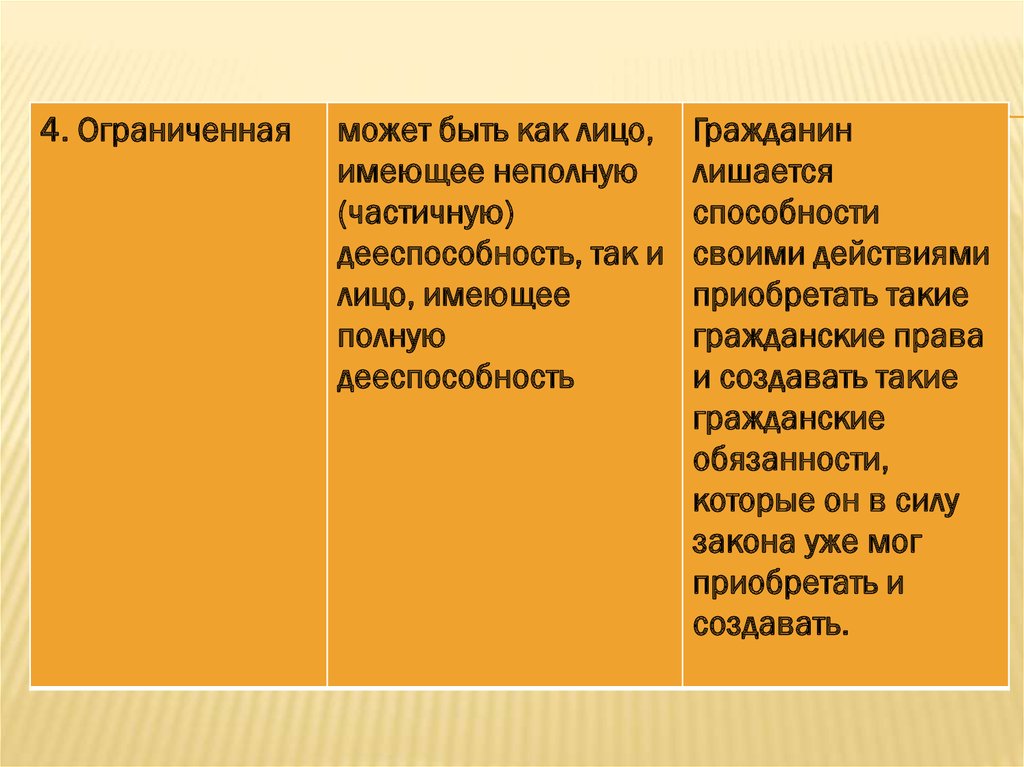 | 4. Ограниченная | может быть как лицо, имеющее неполную (частичную) дееспособность, так и лицо, имеющее полную дееспособность | Гражданин лишается способности своими действиями приобретать такие гражданские права и создавать такие гражданские обязанности, которые он в силу закона уже мог приобретать и создавать. |
|---|---|---|